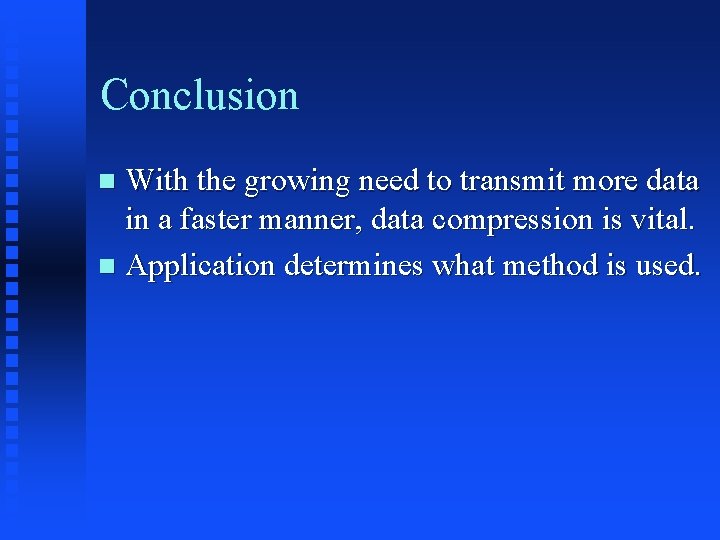 Conclusion

- With the growing need to transmit more data in a faster manner, data compression is vital.
- Application determines what method is used.